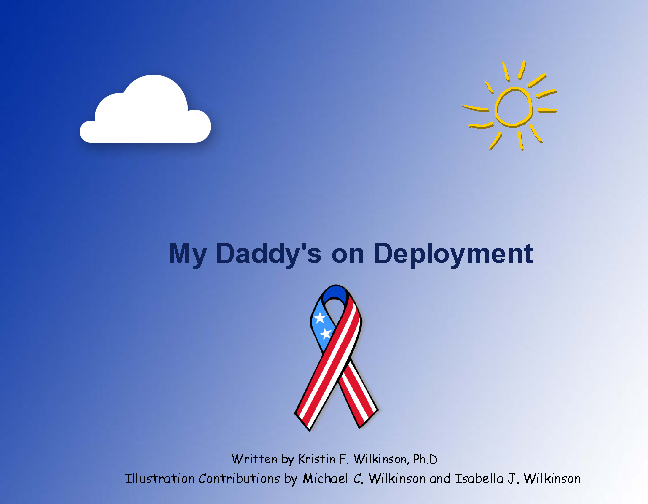 My Daddy's on Deployment

Written by Kristin F. Wilkinson, Ph.D
Illustration Contributions by Michael C. Wilkinson and Isabella J. Wilkinson